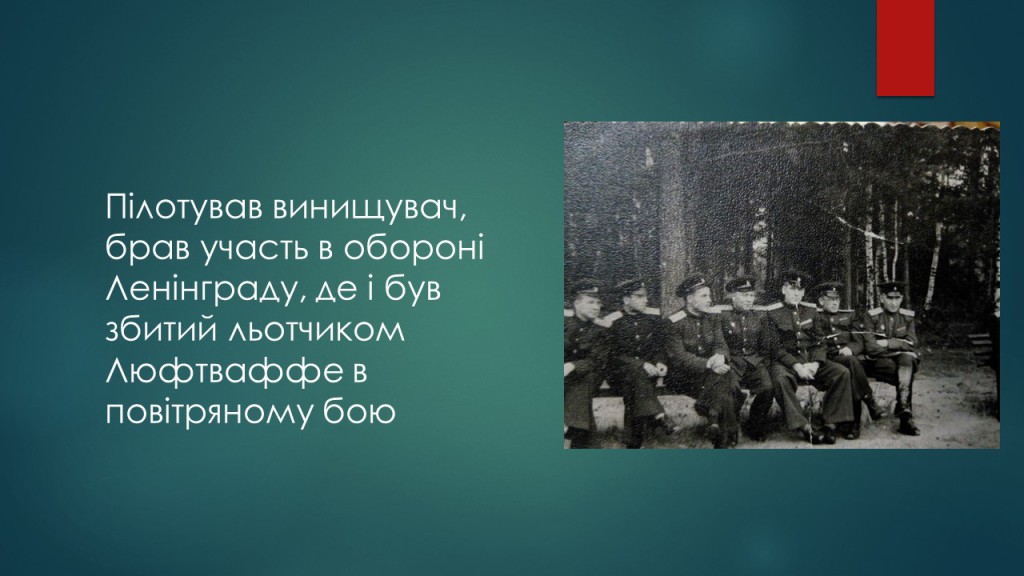 Пілотував винищувач, брав участь в обороні Ленінграду, де і був збитий льотчиком Люфтваффе в повітряному бою